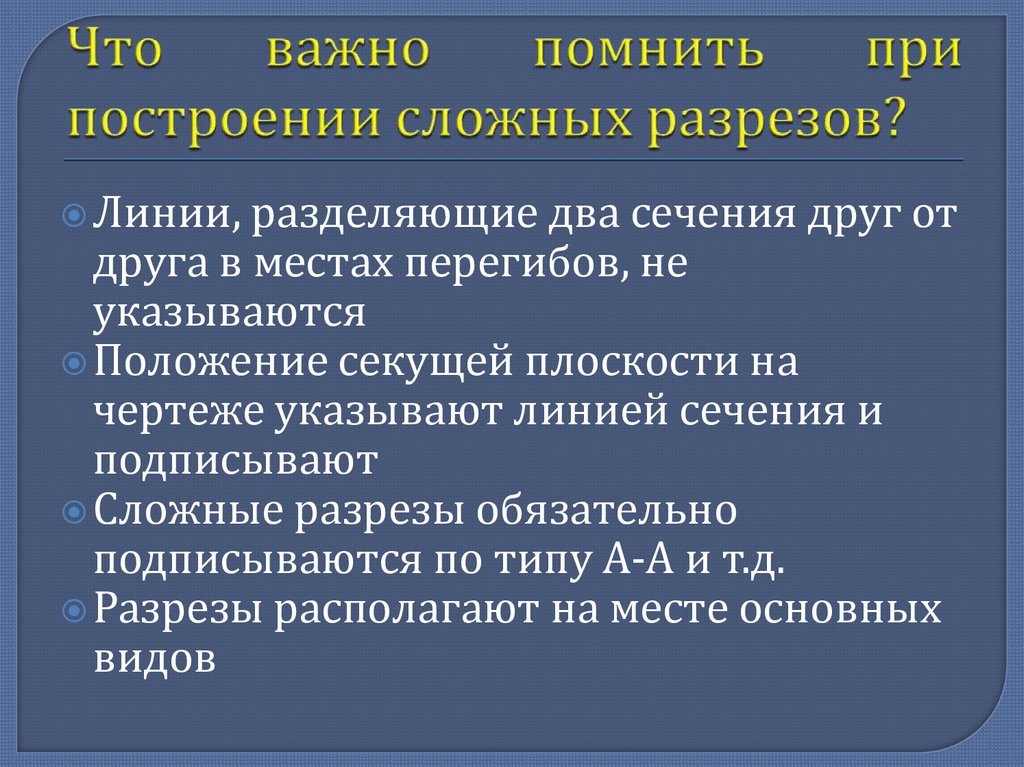 Что важно помнить при построении сложных разрезов?

Линии, разделяющие два сечения друг от друга в местах перегибов, не указываются

Положение секущей плоскости на чертеже указывают линией сечения и подписывают

Сложные разрезы обязательно подписываются по типу А-А и т.д.

Разрезы располагают на месте основных видов